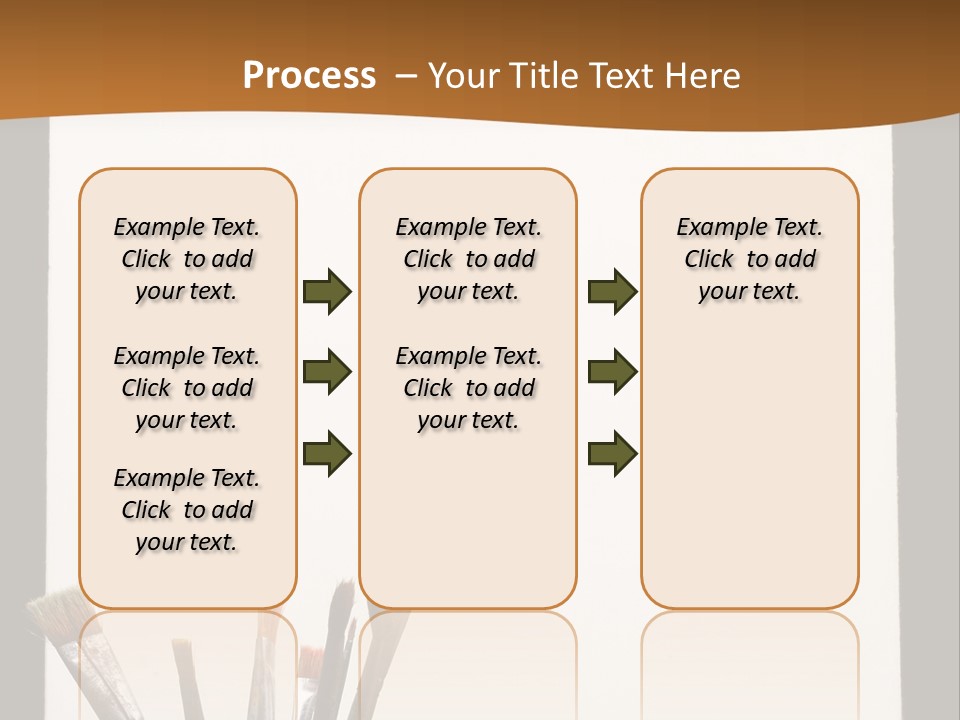 Process – Your Title Text Here

Example Text. Click to add your text.

Example Text. Click to add your text.

Example Text. Click to add your text.

Example Text. Click to add your text.

Example Text. Click to add your text.

Example Text. Click to add your text.